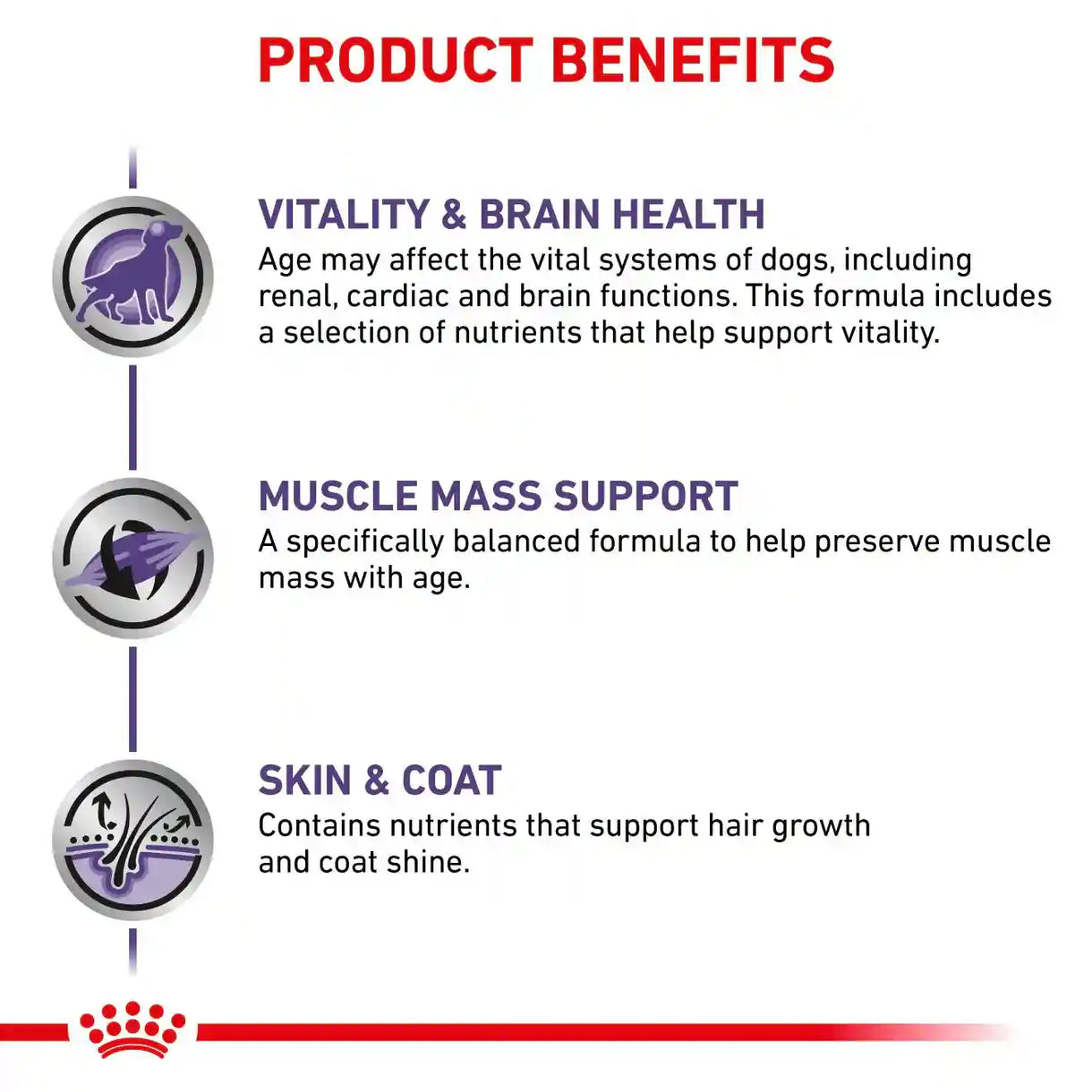 PRODUCT BENEFITS

VITALITY & BRAIN HEALTH
Age may affect the vital systems of dogs, including renal, cardiac and brain functions. This formula includes a selection of nutrients that help support vitality.

MUSCLE MASS SUPPORT
A specifically balanced formula to help preserve muscle mass with age.

SKIN & COAT
Contains nutrients that support hair growth and coat shine.